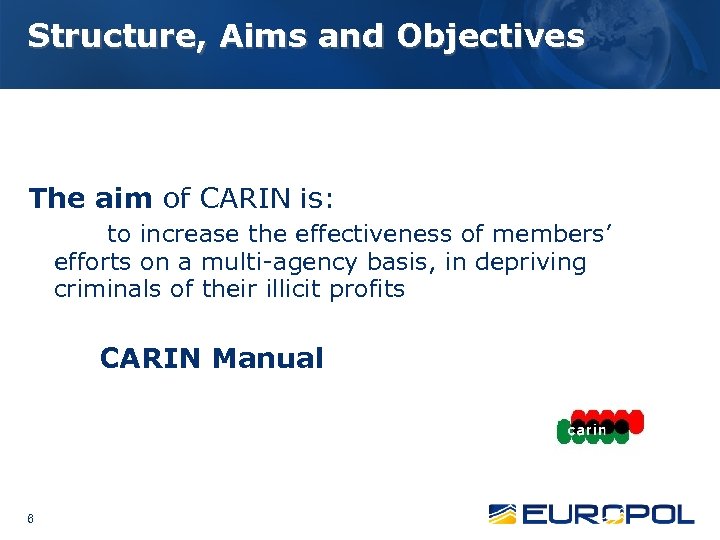 Structure, Aims and Objectives

The aim of CARIN is:

to increase the effectiveness of members' efforts on a multi-agency basis, in depriving criminals of their illicit profits

CARIN Manual

carin

6

EUROPOL